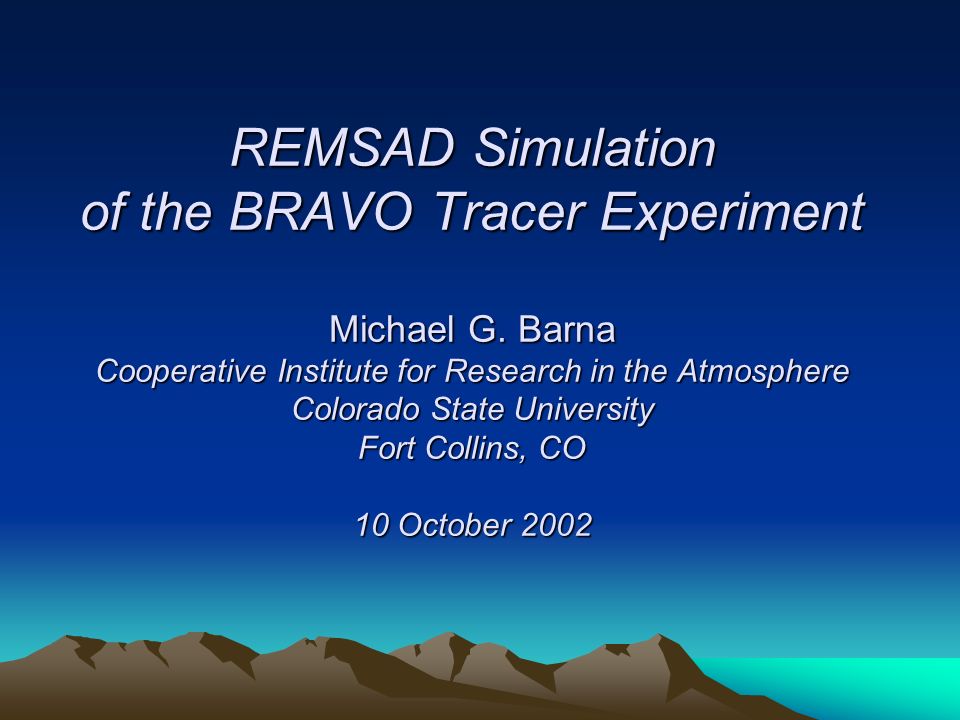 REMSAD Simulation of the BRAVO Tracer Experiment

Michael G. Barna
Cooperative Institute for Research in the Atmosphere
Colorado State University
Fort Collins, CO

10 October 2002